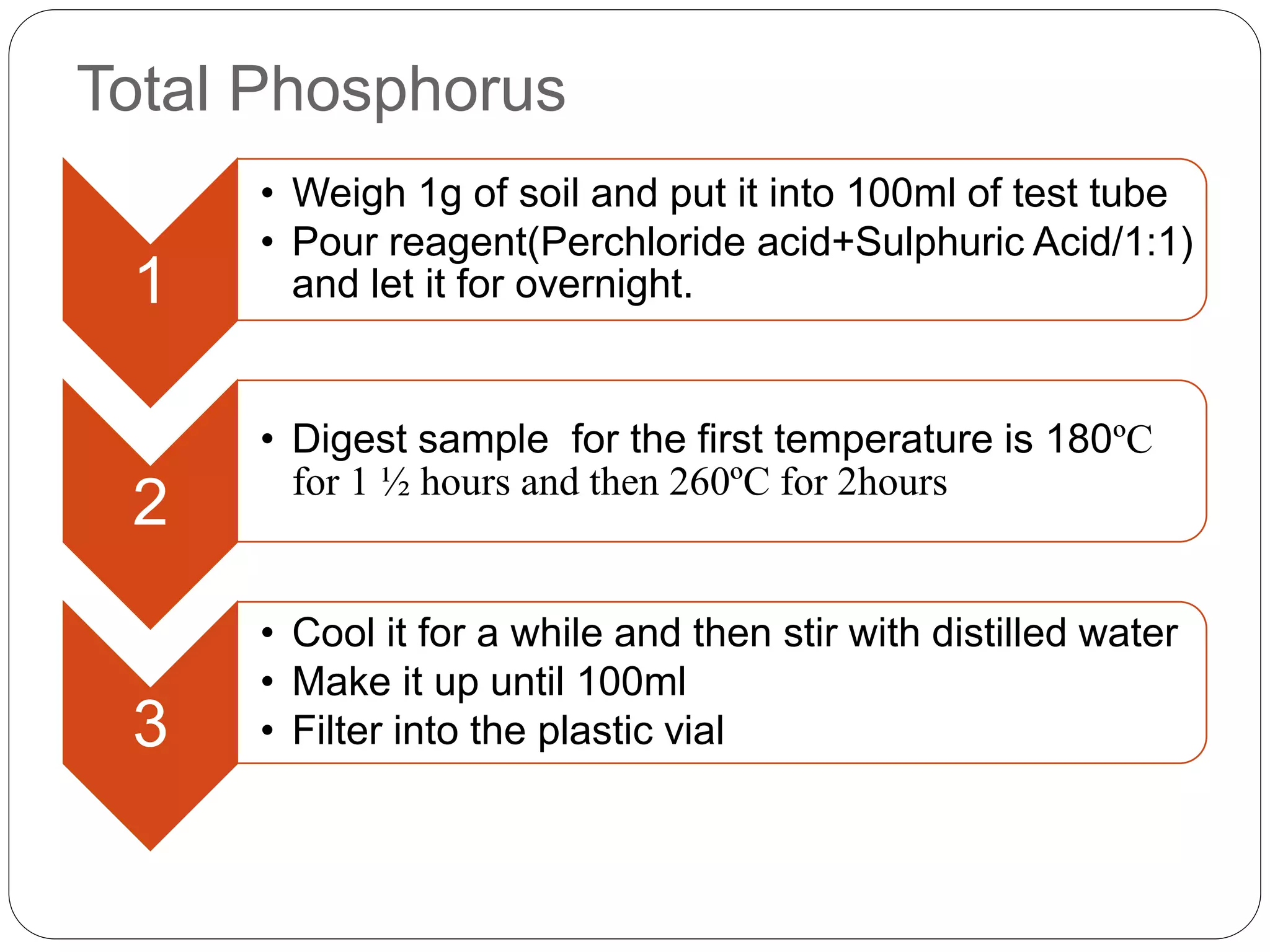 Total Phosphorus

1

• Weigh 1g of soil and put it into 100ml of test tube
• Pour reagent(Perchloride acid+Sulphuric Acid/1:1) and let it for overnight.

2

• Digest sample  for the first temperature is 180ºC for 1 ½ hours and then 260ºC for 2hours

3

• Cool it for a while and then stir with distilled water
• Make it up until 100ml
• Filter into the plastic vial